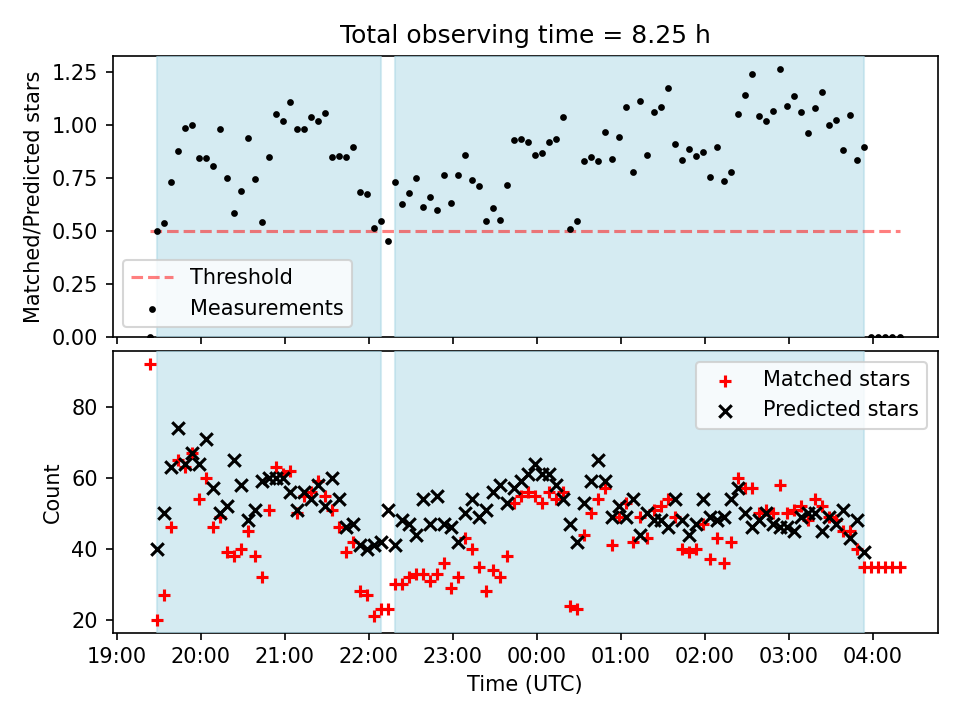 Total observing time = 8.25 h

Matched/Predicted stars

1.25
1.00
0.75
0.50
0.25
0.00

Threshold
Measurements

Count

80
60
40
20

Matched stars
Predicted stars

19:00 20:00 21:00 22:00 23:00 00:00 01:00 02:00 03:00 04:00

Time (UTC)